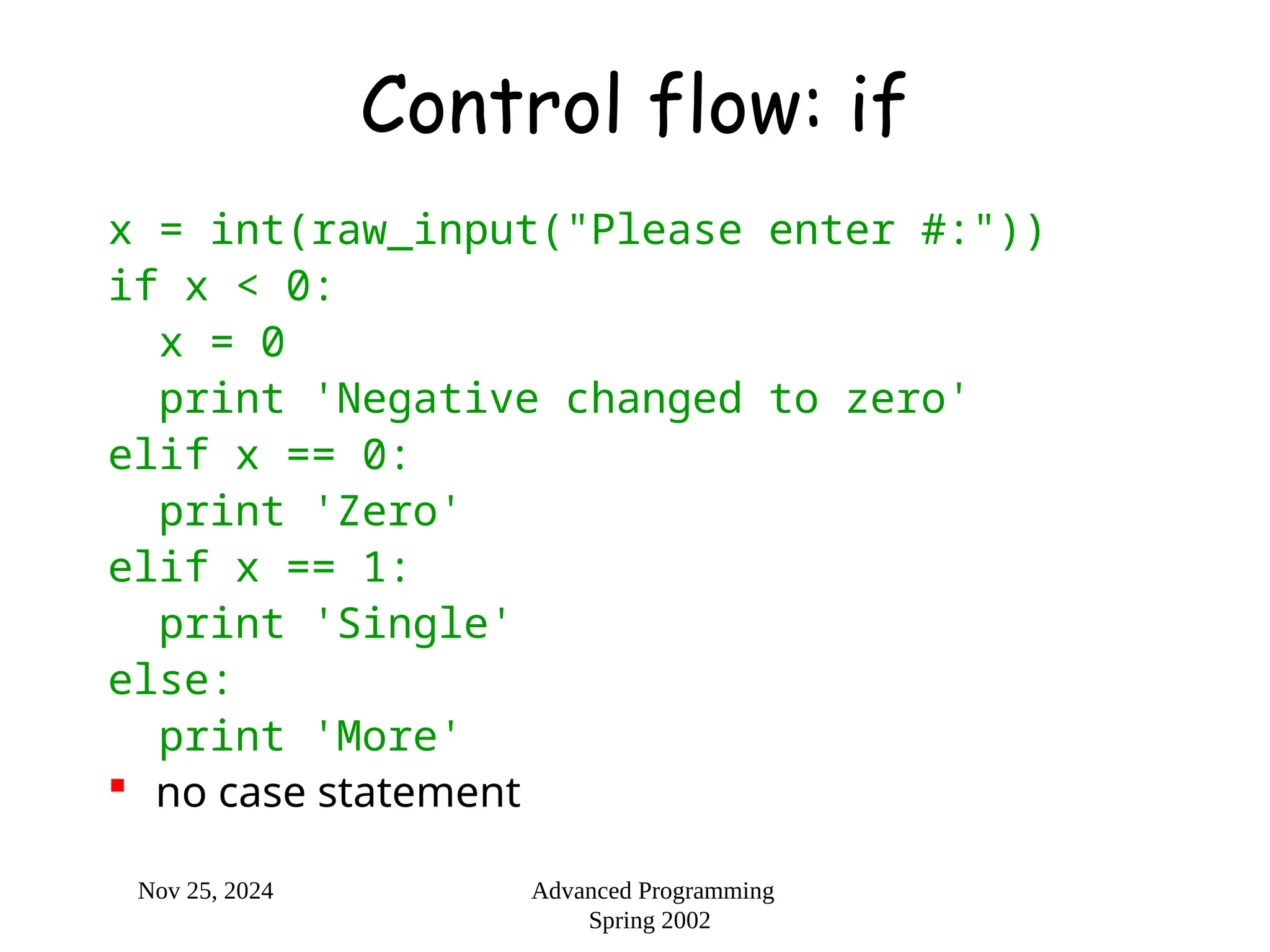 Control flow: if

x = int(raw_input("Please enter #:"))
if x < 0:
  x = 0
  print 'Negative changed to zero'
elif x == 0:
  print 'Zero'
elif x == 1:
  print 'Single'
else:
  print 'More'

no case statement

Nov 25, 2024

Advanced Programming
Spring 2002